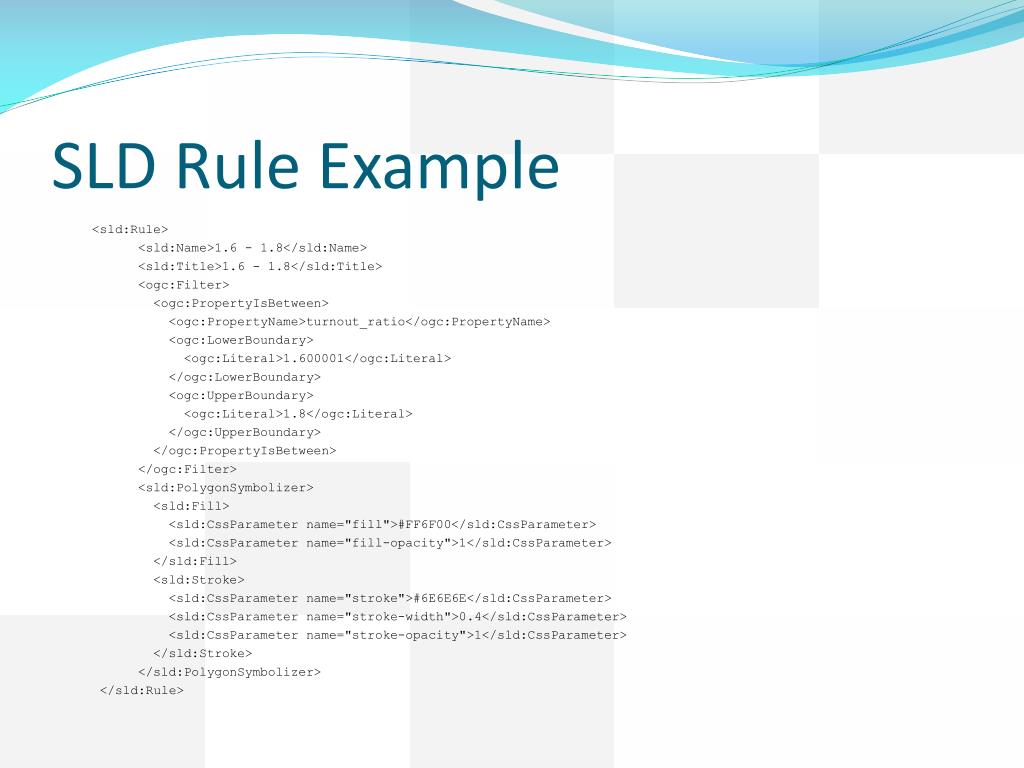 SLD Rule Example

<sld:Rule>
<sld:Name>1.6 - 1.8</sld:Name>
<sld:Title>1.6 - 1.8</sld:Title>
<ogc:Filter>
<ogc:PropertyIsBetween>
<ogc:PropertyName>turnout_ratio</ogc:PropertyName>
<ogc:LowerBoundary>
<ogc:Literal>1.600001</ogc:Literal>
</ogc:LowerBoundary>
<ogc:UpperBoundary>
<ogc:Literal>1.8</ogc:Literal>
</ogc:UpperBoundary>
</ogc:PropertyIsBetween>
</ogc:Filter>
<sld:PolygonSymbolizer>
<sld:Fill>
<sld:CssParameter name="fill">#FF6F00</sld:CssParameter>
<sld:CssParameter name="fill-opacity">1</sld:CssParameter>
</sld:Fill>
<sld:Stroke>
<sld:CssParameter name="stroke">#6E6E6E</sld:CssParameter>
<sld:CssParameter name="stroke-width">0.4</sld:CssParameter>
<sld:CssParameter name="stroke-opacity">1</sld:CssParameter>
</sld:Stroke>
</sld:PolygonSymbolizer>
</sld:Rule>